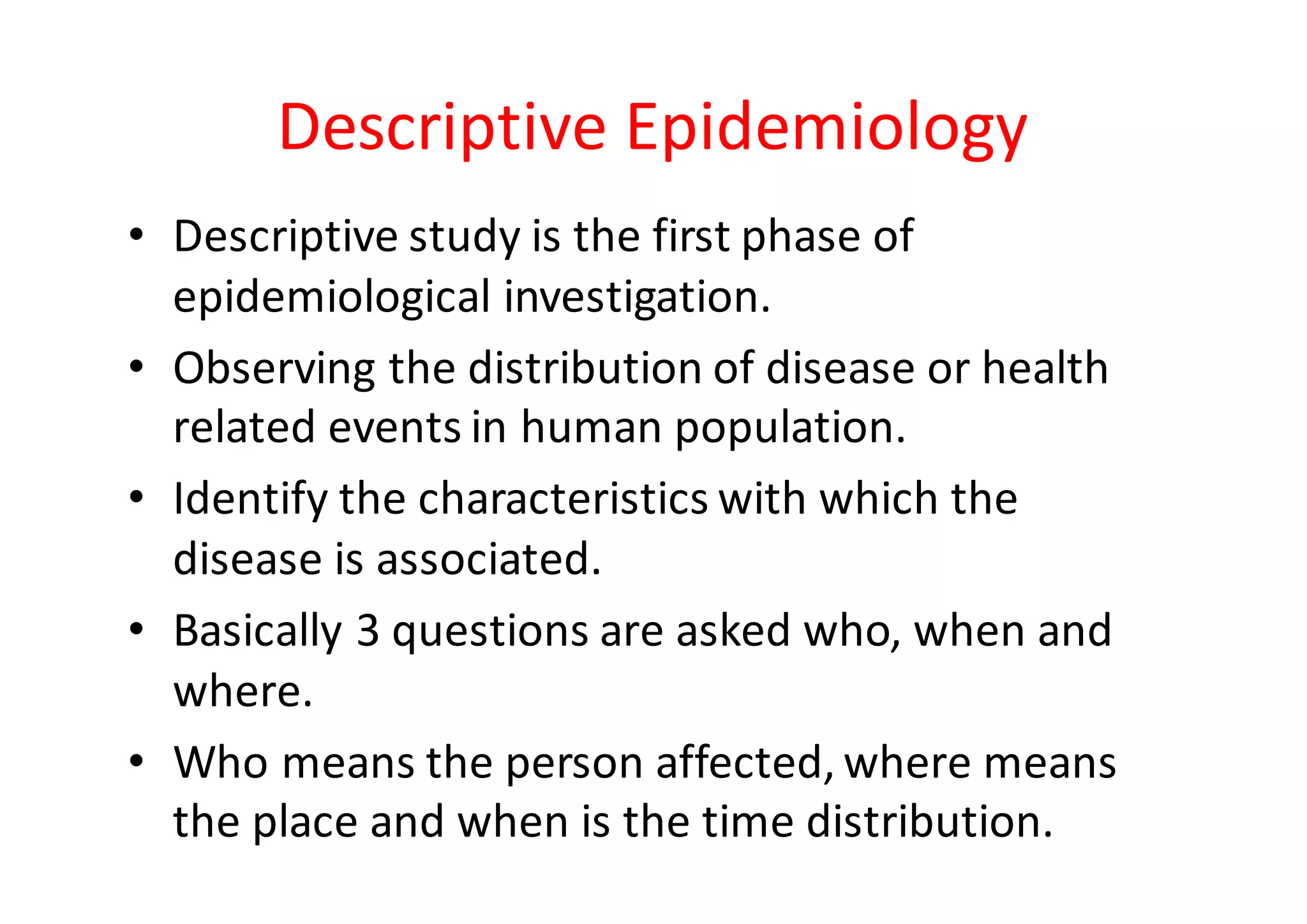 Descriptive Epidemiology

• Descriptive study is the first phase of epidemiological investigation.
• Observing the distribution of disease or health related events in human population.
• Identify the characteristics with which the disease is associated.
• Basically 3 questions are asked who, when and where.
• Who means the person affected, where means the place and when is the time distribution.